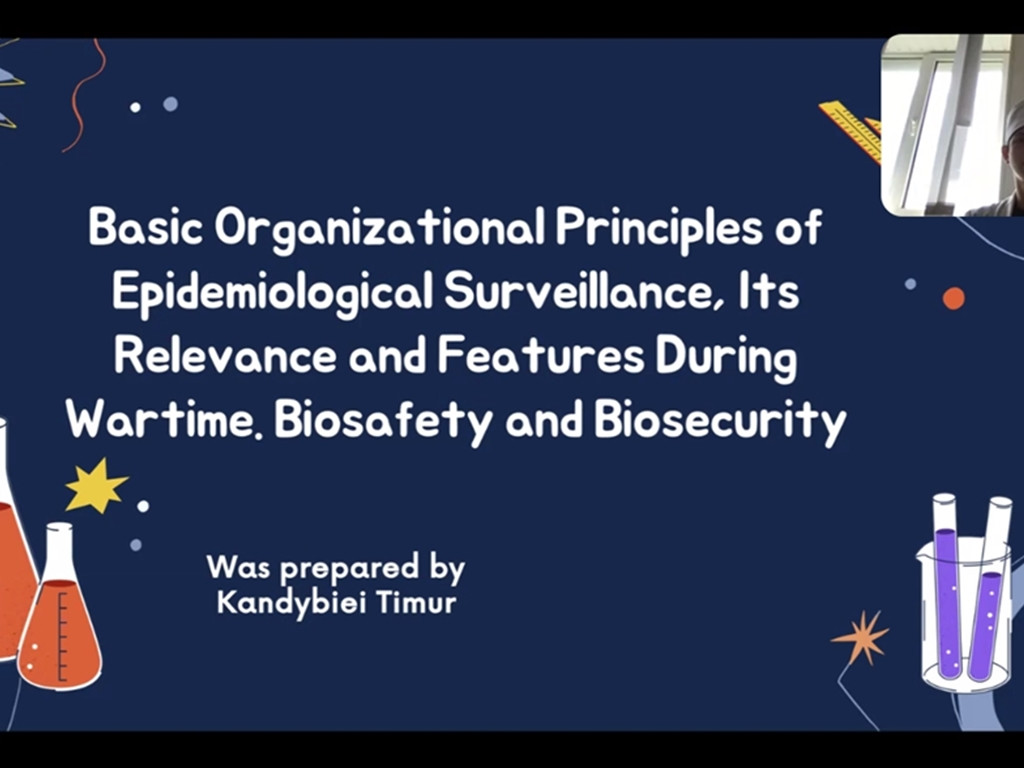 Basic Organizational Principles of Epidemiological Surveillance, Its Relevance and Features During Wartime. Biosafety and Biosecurity

Was prepared by
Kandybiei Timur